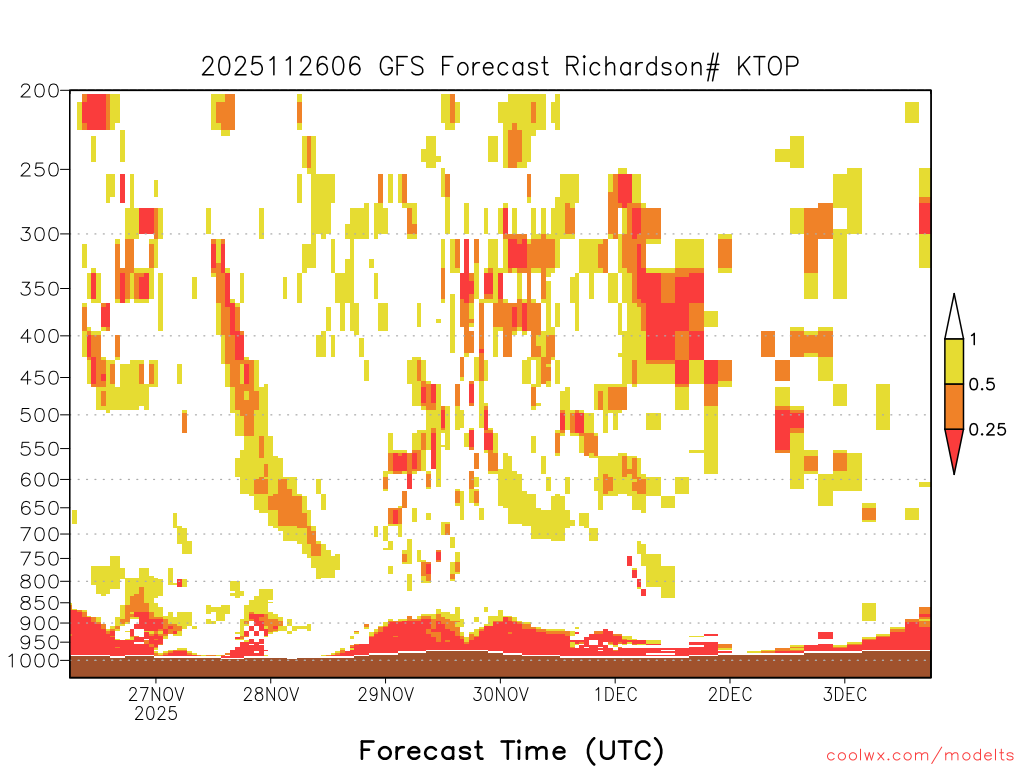 2025112606 GFS Forecast Richardson# KTOP

200
250
300
350
400
450
500
550
600
650
700
750
800
850
900
950
1000

1
0.5
0.25

27NOV
2025
28NOV
29NOV
30NOV
1DEC
2DEC
3DEC

Forecast Time (UTC)

coolwx.com/modelts